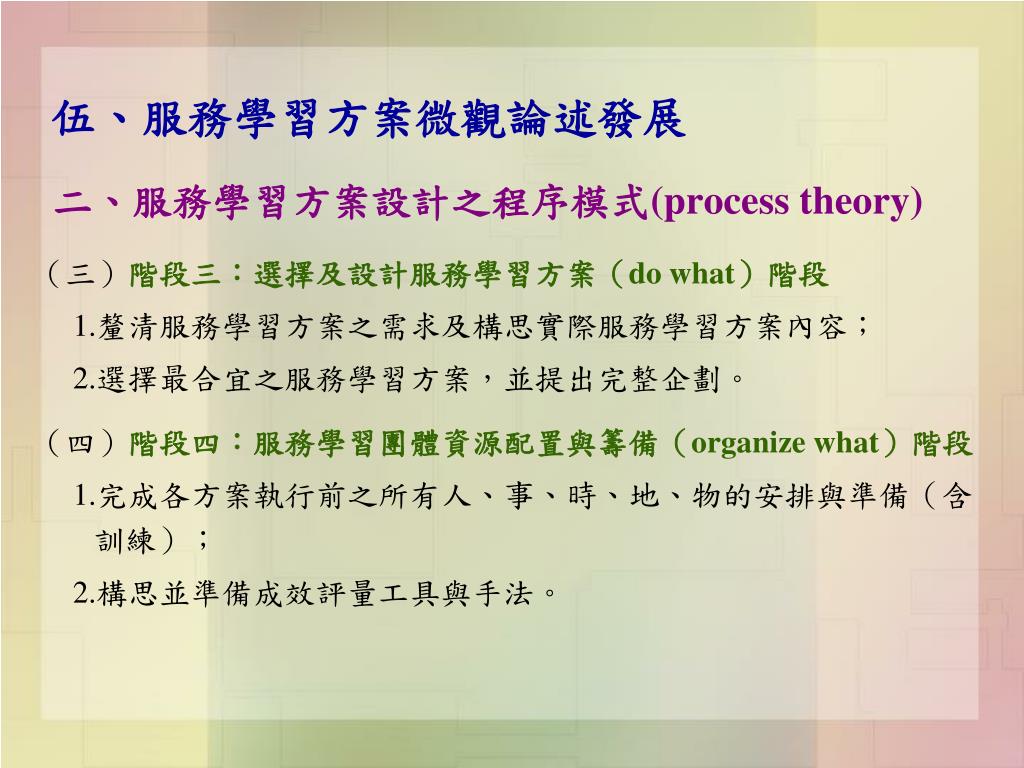 伍、服務學習方案微觀論述發展

二、服務學習方案設計之程序模式(process theory)

（三）階段三：選擇及設計服務學習方案（do what）階段

1.釐清服務學習方案之需求及構思實際服務學習方案內容；

2.選擇最合宜之服務學習方案，並提出完整企劃。

（四）階段四：服務學習團體資源配置與籌備（organize what）階段

1.完成各方案執行前之所有人、事、時、地、物的安排與準備（含訓練）；

2.構思並準備成效評量工具與手法。